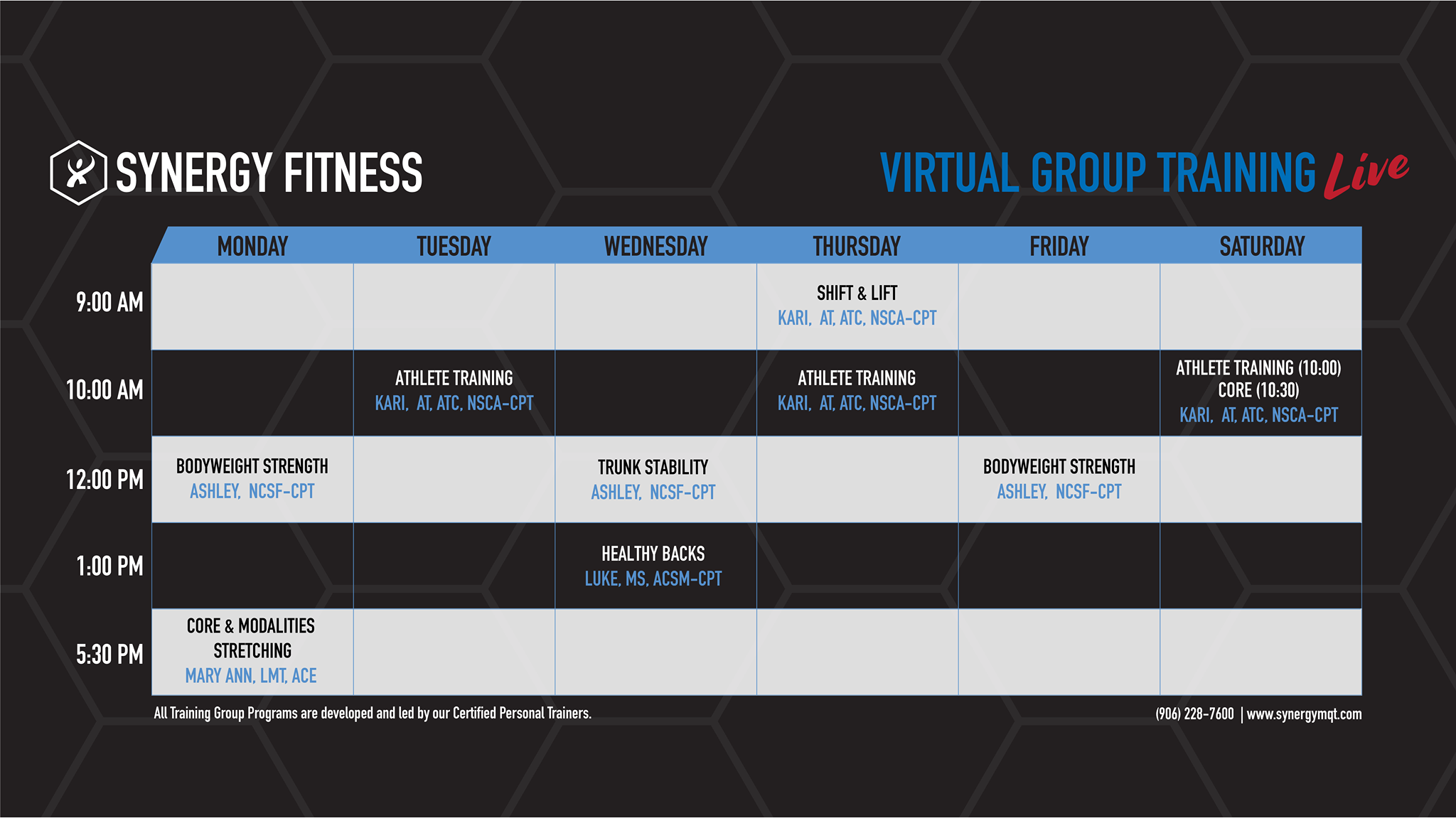 SYNERGY FITNESS

VIRTUAL GROUP TRAINING Live

| | MONDAY | TUESDAY | WEDNESDAY | THURSDAY | FRIDAY | SATURDAY |
|---|---|---|---|---|---|---|
| 9:00 AM | | | | SHIFT & LIFT KARI, AT, ATC, NSCA-CPT | | |
| 10:00 AM | | ATHLETE TRAINING KARI, AT, ATC, NSCA-CPT | | ATHLETE TRAINING KARI, AT, ATC, NSCA-CPT | | ATHLETE TRAINING (10:00) CORE (10:30) KARI, AT, ATC, NSCA-CPT |
| 12:00 PM | BODYWEIGHT STRENGTH ASHLEY, NCSF-CPT | | TRUNK STABILITY ASHLEY, NCSF-CPT | | BODYWEIGHT STRENGTH ASHLEY, NCSF-CPT | |
| 1:00 PM | | | HEALTHY BACKS LUKE, MS, ACSM-CPT | | | |
| 5:30 PM | CORE & MODALITIES STRETCHING MARY ANN, LMT, ACE | | | | | |

All Training Group Programs are developed and led by our Certified Personal Trainers.

(906) 228-7600 | www.synergymqt.com